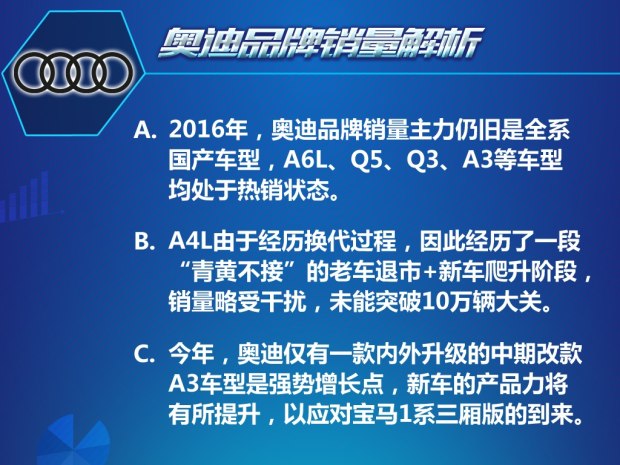 奥迪品牌销量解析

A. 2016年，奥迪品牌销量主力仍旧是全系国产车型，A6L、Q5、Q3、A3等车型均处于热销状态。

B. A4L由于经历换代过程，因此经历了一段“青黄不接”的老车退市+新车爬升阶段，销量略受干扰，未能突破10万辆大关。

C. 今年，奥迪仅有一款内外升级的中期改款A3车型是强势增长点，新车的产品力将有所提升，以应对宝马1系三厢版的到来。